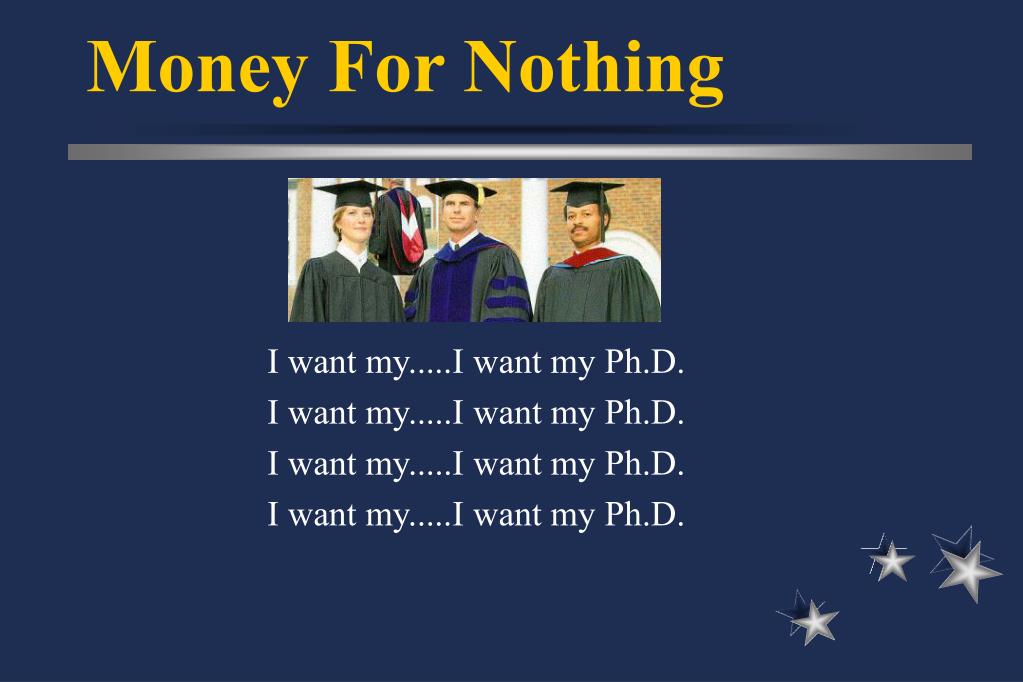 Money For Nothing

I want my.....I want my Ph.D.
I want my.....I want my Ph.D.
I want my.....I want my Ph.D.
I want my.....I want my Ph.D.